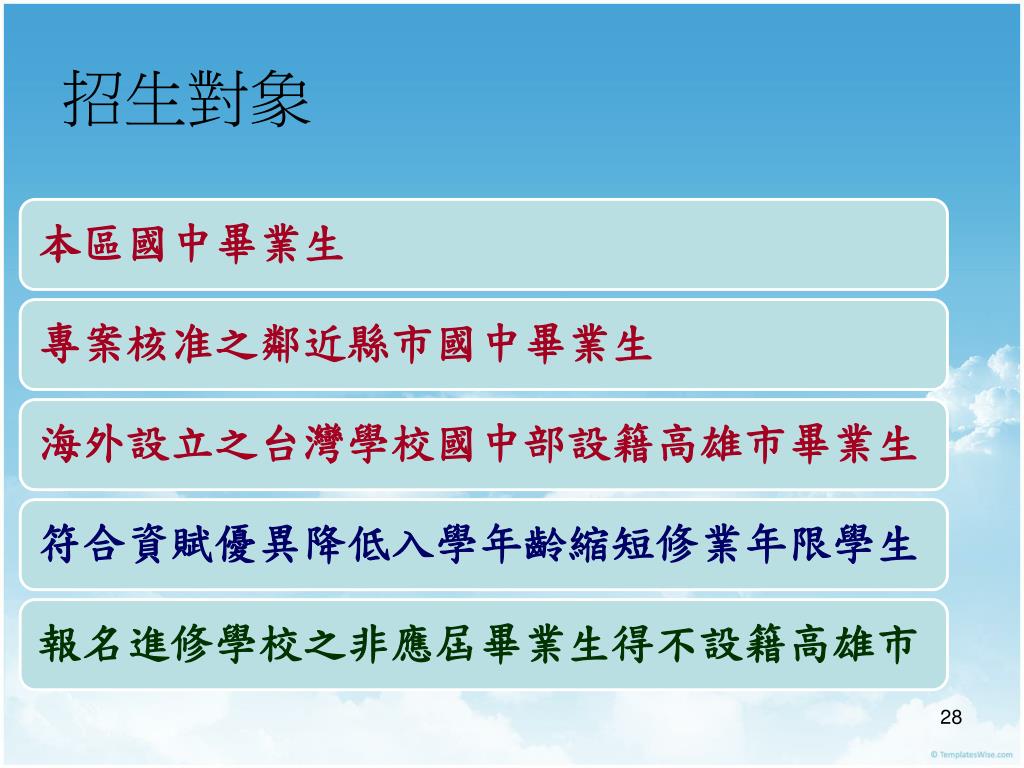 招生對象

本區國中畢業生

專案核准之鄰近縣市國中畢業生

海外設立之台灣學校國中部設籍高雄市畢業生

符合資賦優異降低入學年齡縮短修業年限學生

報名進修學校之非應屆畢業生得不設籍高雄市

28

© TemplatesWise.com